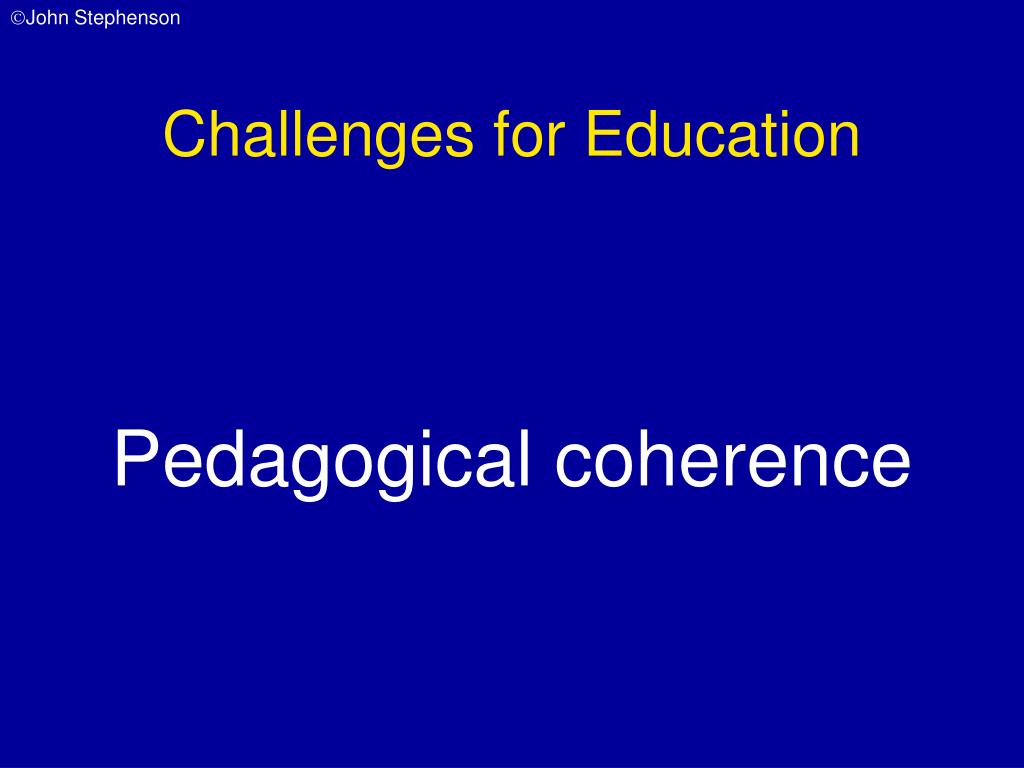 ©John Stephenson

Challenges for Education

Pedagogical coherence